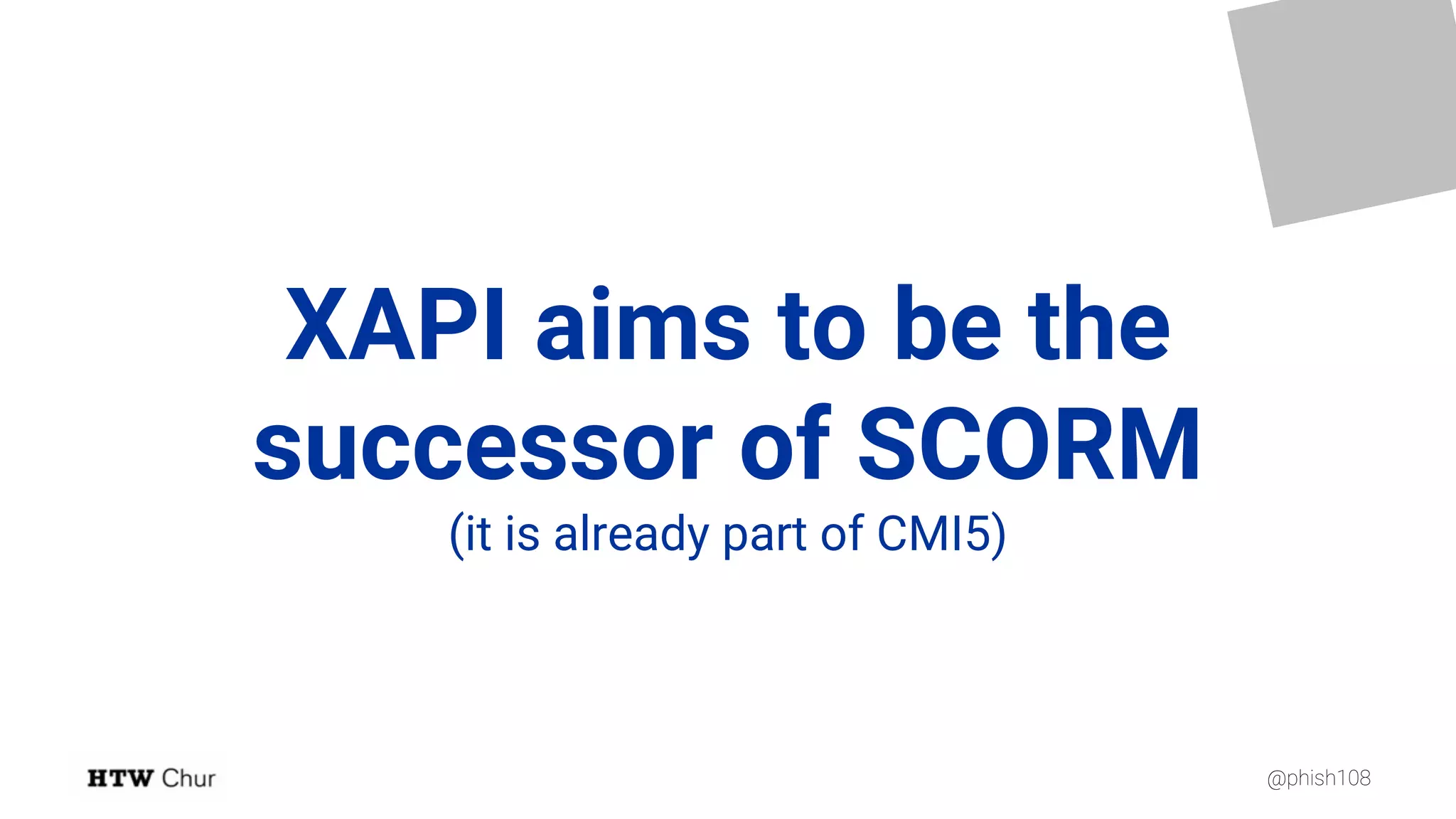 XAPI aims to be the successor of SCORM
(it is already part of CMI5)

HTW Chur

@phish108